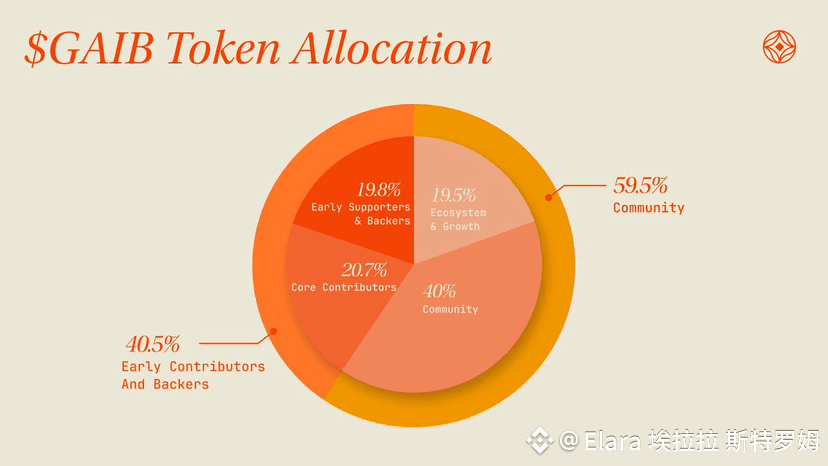 $GAIB Token Allocation

19.8%
Early Supporters & Backers

19.5%
Ecosystem & Growth

20.7%
Core Contributors

40%
Community

59.5%
Community

40.5%
Early Contributors And Backers

@ Elara 埃拉拉 斯特罗姆